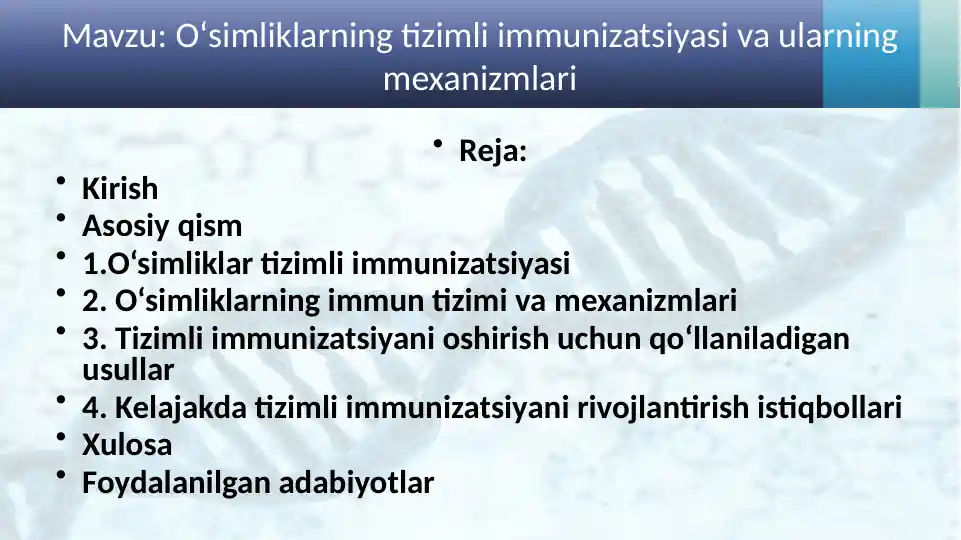 Mavzu: O‘simliklarning tizimli immunizatsiyasi va ularning mexanizmlari

• Reja:

• Kirish
• Asosiy qism
• 1.O‘simliklar tizimli immunizatsiyasi
• 2. O‘simliklarning immun tizimi va mexanizmlari
• 3. Tizimli immunizatsiyani oshirish uchun qo‘llaniladigan usullar
• 4. Kelajakda tizimli immunizatsiyani rivojlantirish istiqbollari
• Xulosa
• Foydalanilgan adabiyotlar